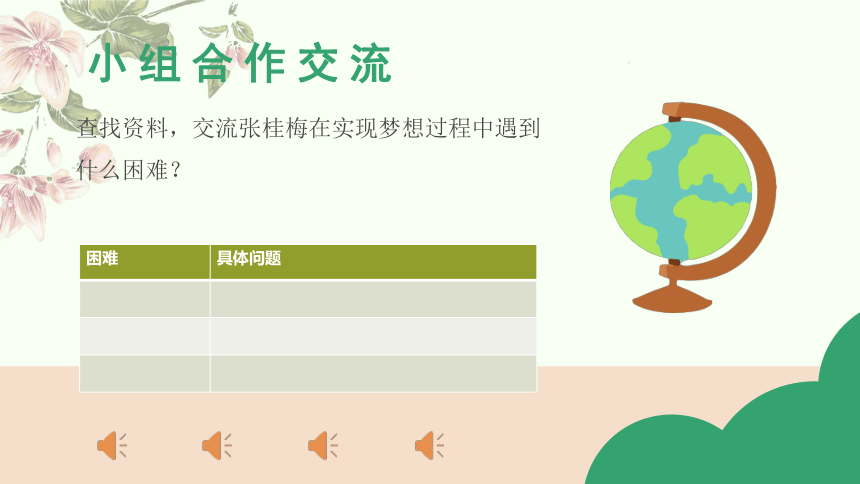 小组合作交流

查找资料，交流张桂梅在实现梦想过程中遇到什么困难？

| 困难 | 具体问题 |
|---|---|
| | |
| | |
| | |